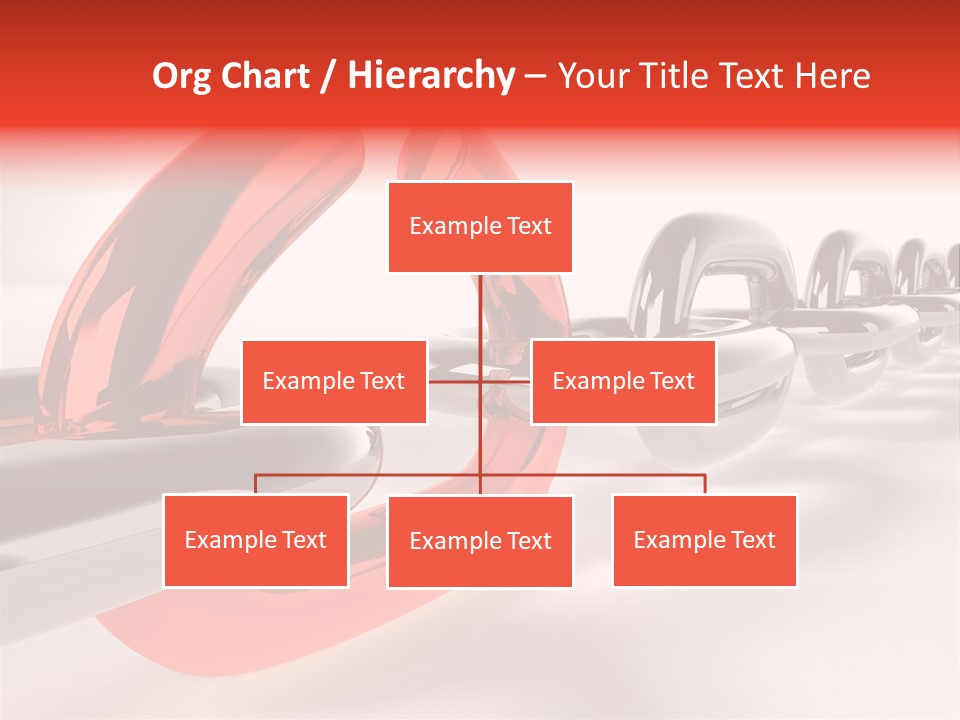 Org Chart / Hierarchy – Your Title Text Here

Example Text

Example Text

Example Text

Example Text

Example Text

Example Text